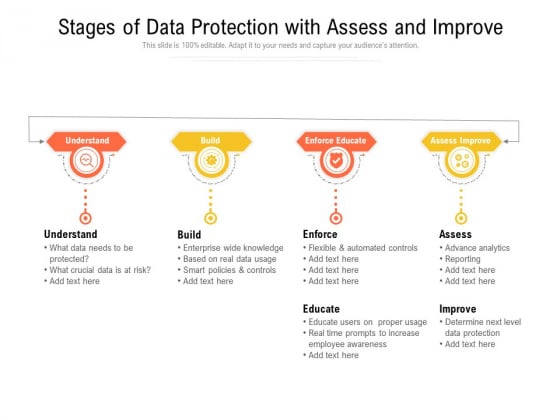 Stages of Data Protection with Assess and Improve

This slide is 100% editable. Adapt it to your needs and capture your audience's attention.

Understand

Build

Enforce Educate

Assess Improve

Understand
• What data needs to be protected?
• What crucial data is at risk?
• Add text here

Build
• Enterprise wide knowledge
• Based on real data usage
• Smart policies & controls
• Add text here

Enforce
• Flexible & automated controls
• Add text here
• Add text here
• Add text here

Educate
• Educate users on proper usage
• Real time prompts to increase employee awareness
• Add text here

Assess
• Advance analytics
• Reporting
• Add text here
• Add text here

Improve
• Determine next level data protection
• Add text here